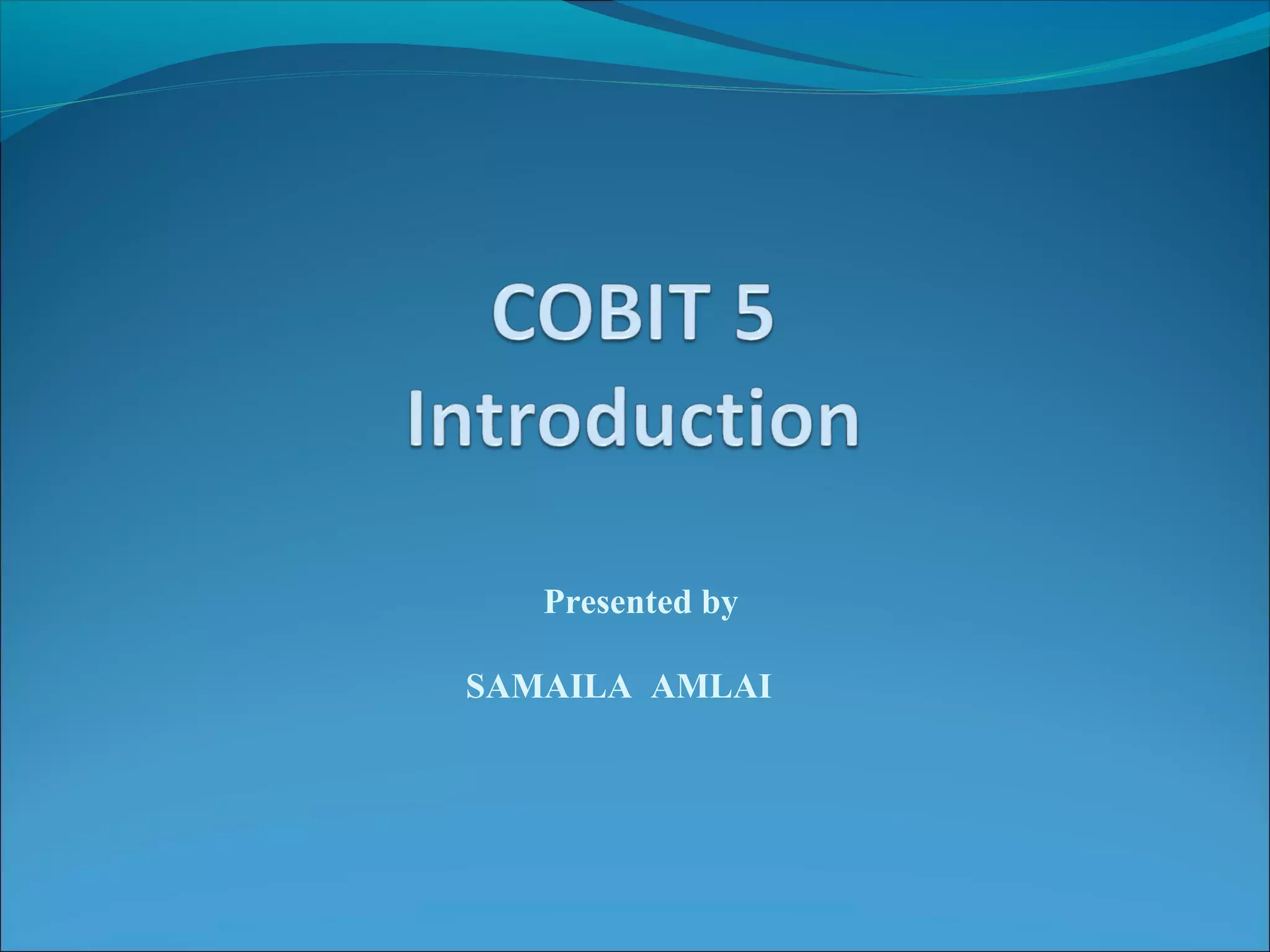 COBIT 5
Introduction

Presented by

SAMAILA AMLAI